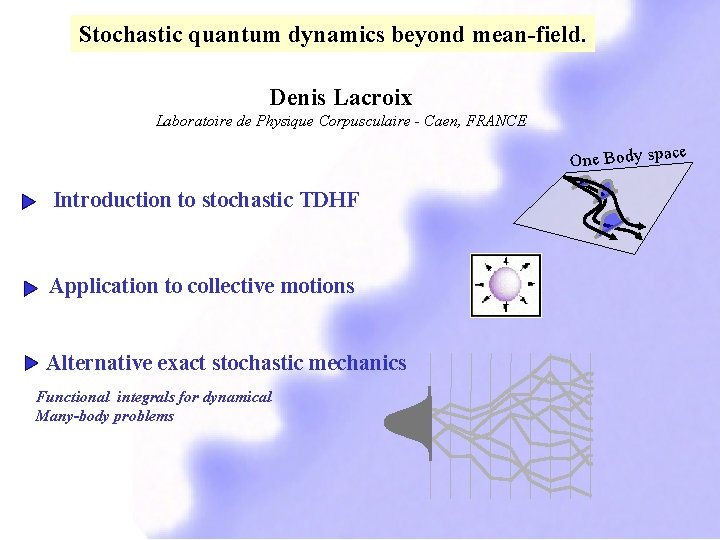 Stochastic quantum dynamics beyond mean-field.

Denis Lacroix
Laboratoire de Physique Corpusculaire - Caen, FRANCE

One Body space

Introduction to stochastic TDHF

Application to collective motions

Alternative exact stochastic mechanics

Functional integrals for dynamical Many-body problems